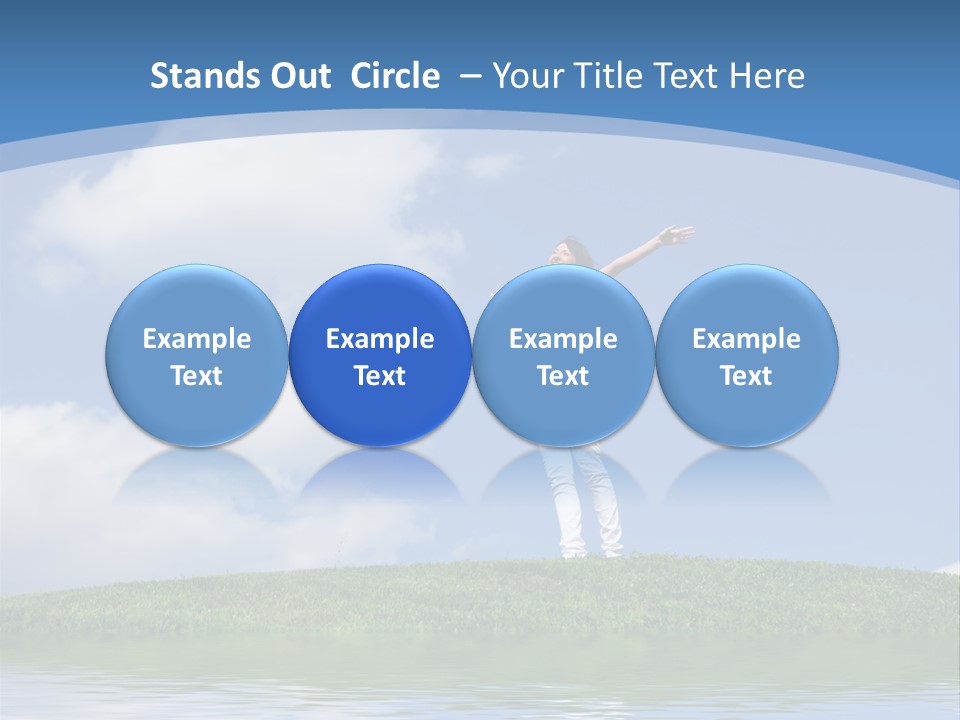 Stands Out Circle – Your Title Text Here

Example Text

Example Text

Example Text

Example Text